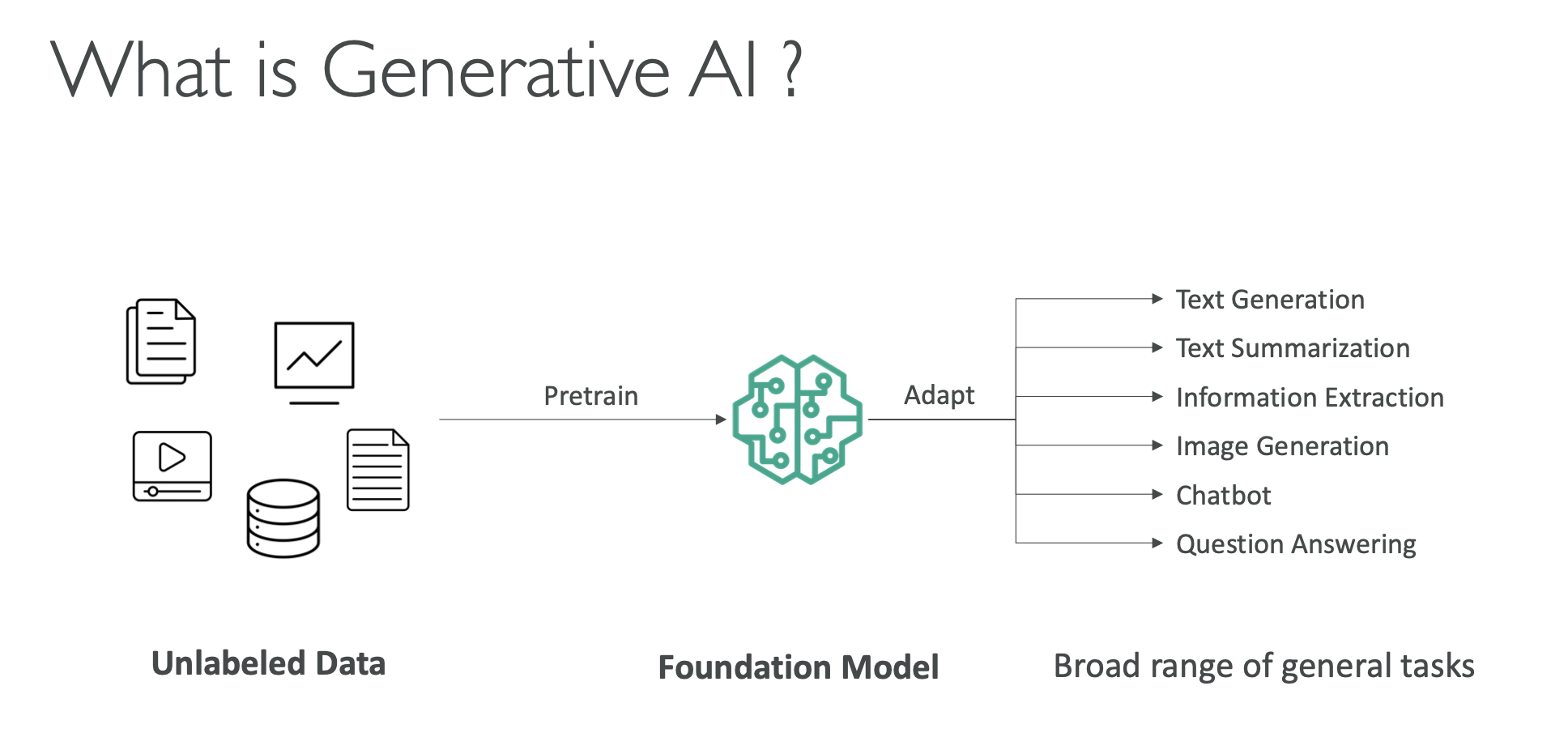 What is Generative AI ?

Pretrain

Adapt

Text Generation

Text Summarization

Information Extraction

Image Generation

Chatbot

Question Answering

Unlabeled Data

Foundation Model

Broad range of general tasks